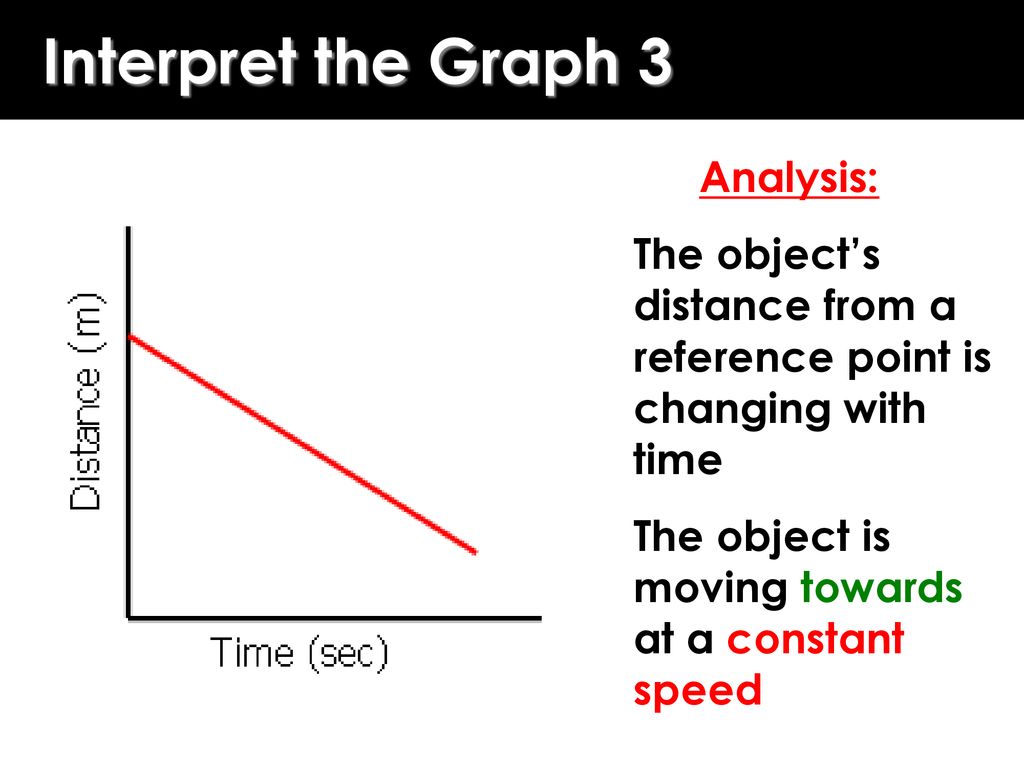 Interpret the Graph 3

Distance (m)

Time (sec)

Analysis:

The object's distance from a reference point is changing with time

The object is moving towards at a constant speed